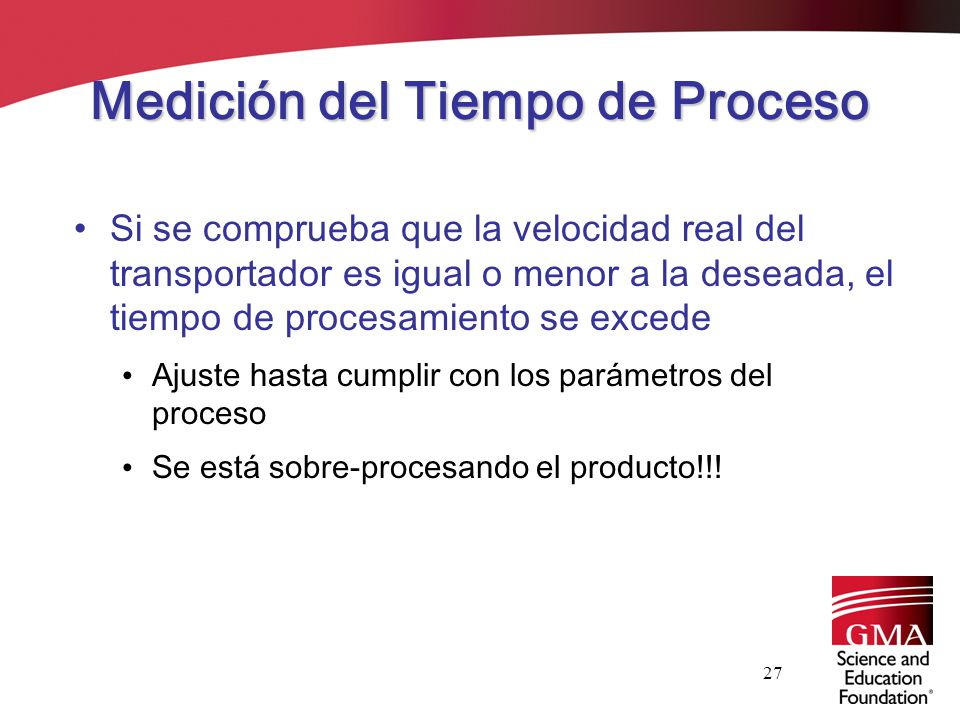 Medición del Tiempo de Proceso

• Si se comprueba que la velocidad real del transportador es igual o menor a la deseada, el tiempo de procesamiento se excede

• Ajuste hasta cumplir con los parámetros del proceso

• Se está sobre-procesando el producto!!!

27

GMA
Science and Education Foundation®